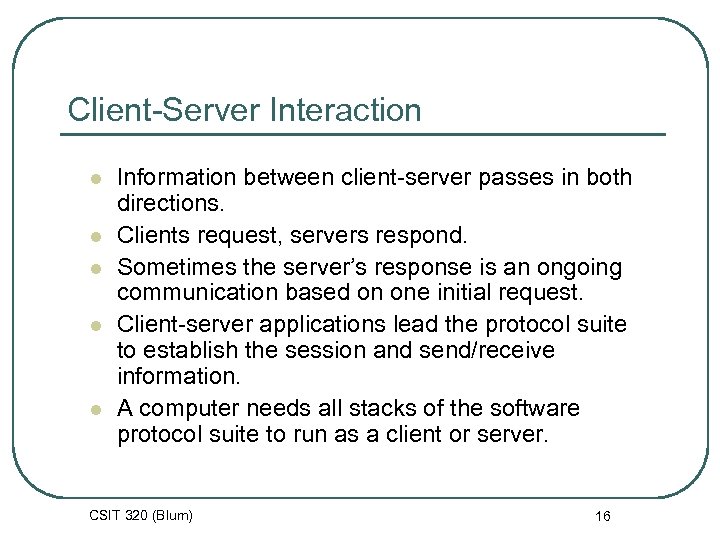 Client-Server Interaction

- Information between client-server passes in both directions.
- Clients request, servers respond.
- Sometimes the server's response is an ongoing communication based on one initial request.
- Client-server applications lead the protocol suite to establish the session and send/receive information.
- A computer needs all stacks of the software protocol suite to run as a client or server.

CSIT 320 (Blum)

16